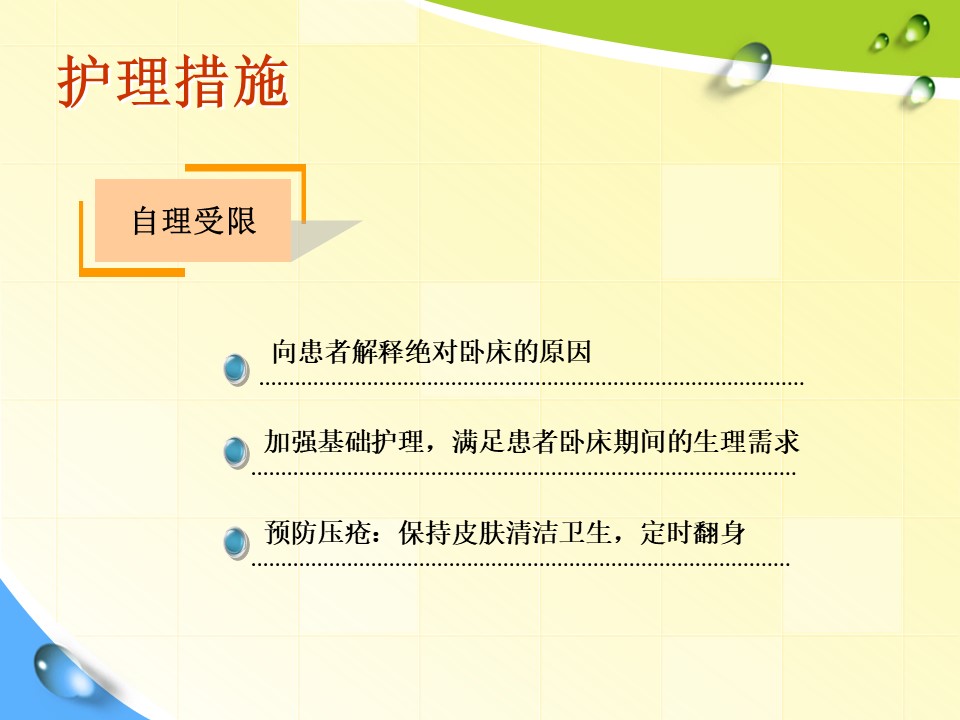 护理措施

自理受限

向患者解释绝对卧床的原因

加强基础护理，满足患者卧床期间的生理需求

预防压疮：保持皮肤清洁卫生，定时翻身